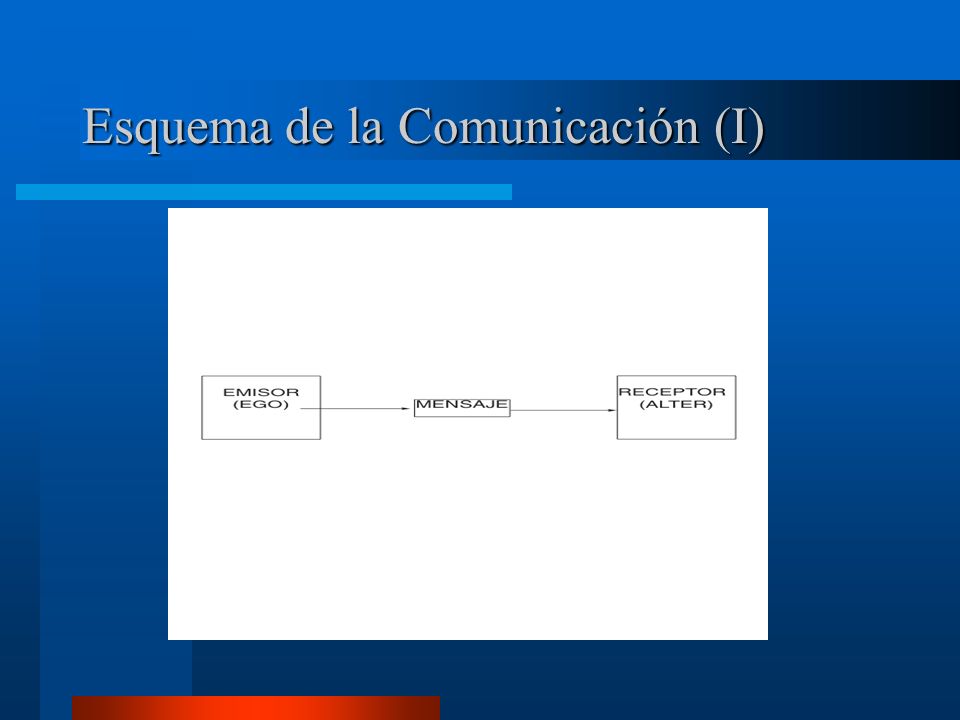 Esquema de la Comunicación (I)

EMISOR
(EGO)

MENSAJE

RECEPTOR
(ALTER)